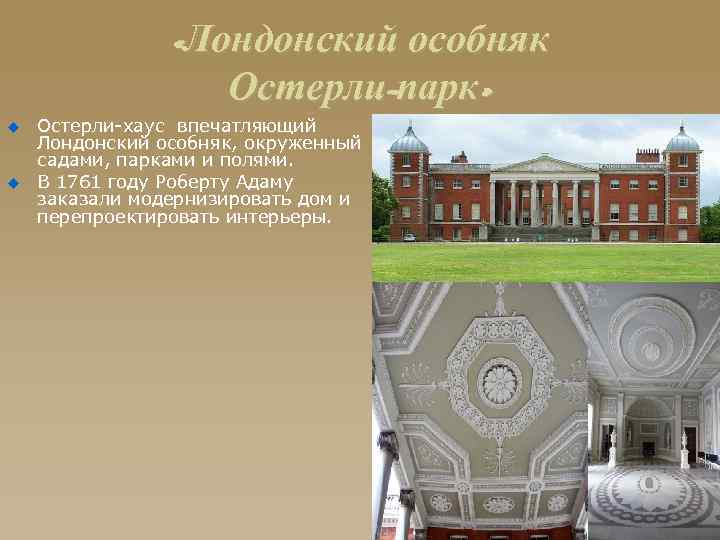 «Лондонский особняк Остерли-парк»

Остерли-хаус впечатляющий Лондонский особняк, окруженный садами, парками и полями.

В 1761 году Роберту Адаму заказали модернизировать дом и перепроектировать интерьеры.